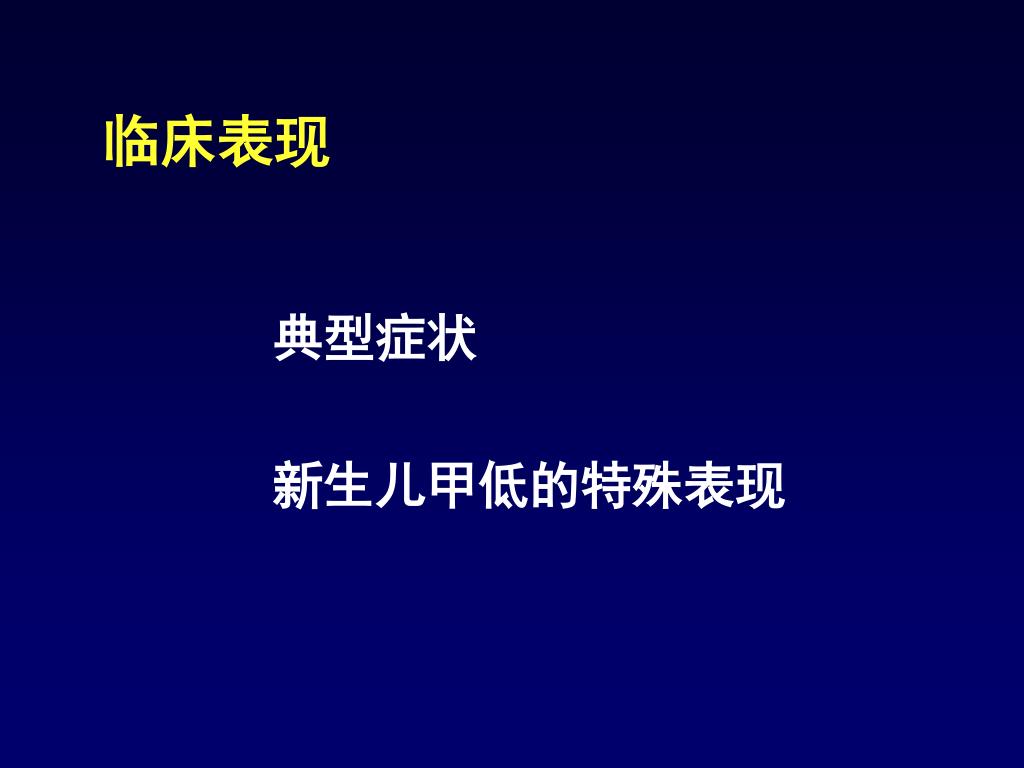 临床表现

典型症状

新生儿甲低的特殊表现